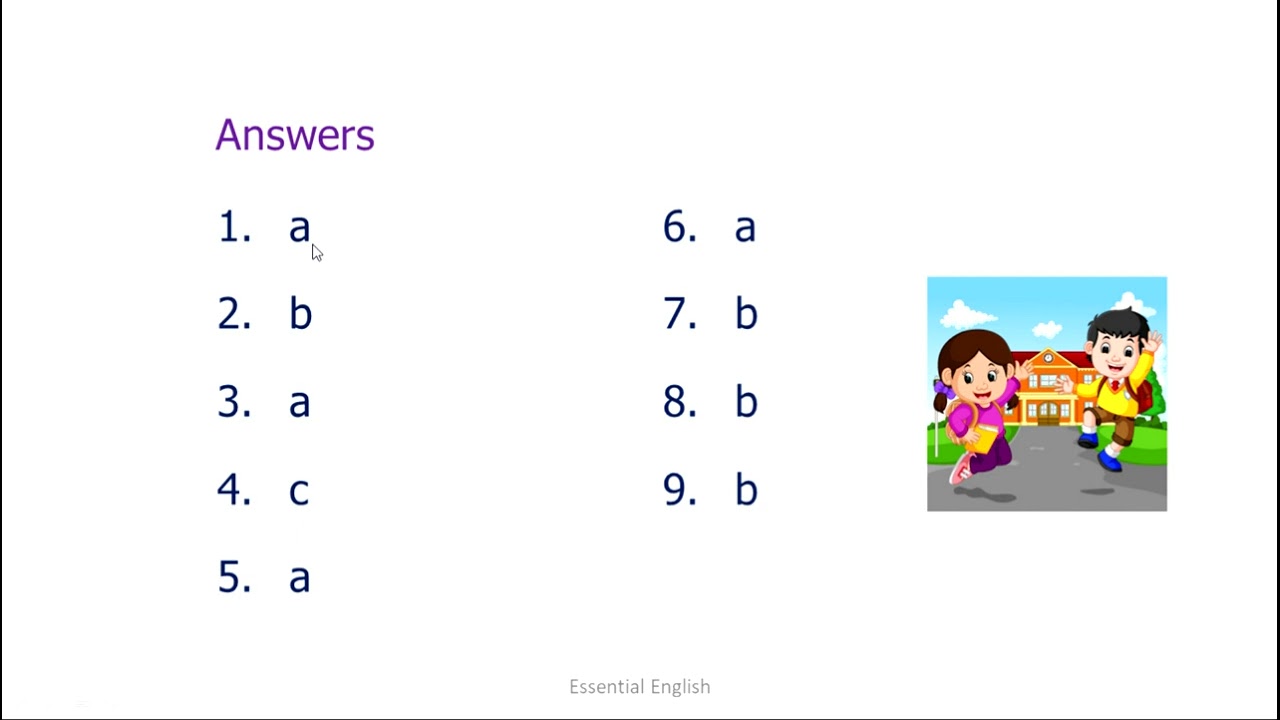 Answers

1. a
2. b
3. a
4. c
5. a

6. a
7. b
8. b
9. b

Essential English